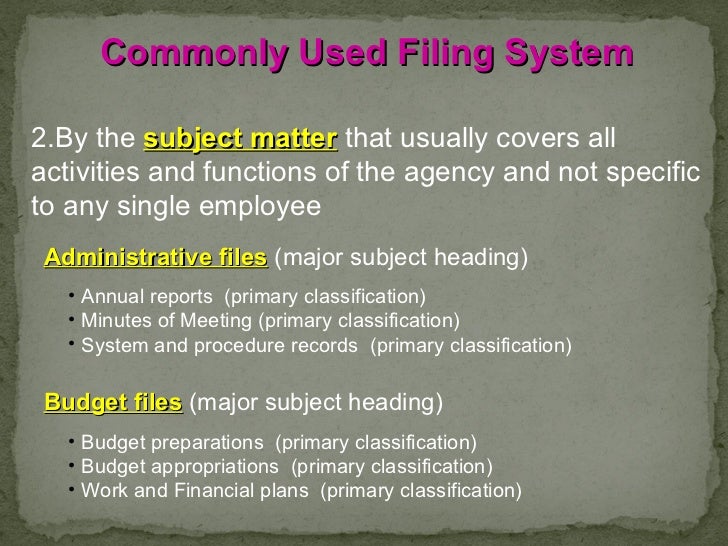 Commonly Used Filing System

2.By the subject matter that usually covers all activities and functions of the agency and not specific to any single employee

Administrative files (major subject heading)

• Annual reports (primary classification)
• Minutes of Meeting (primary classification)
• System and procedure records (primary classification)

Budget files (major subject heading)

• Budget preparations (primary classification)
• Budget appropriations (primary classification)
• Work and Financial plans (primary classification)